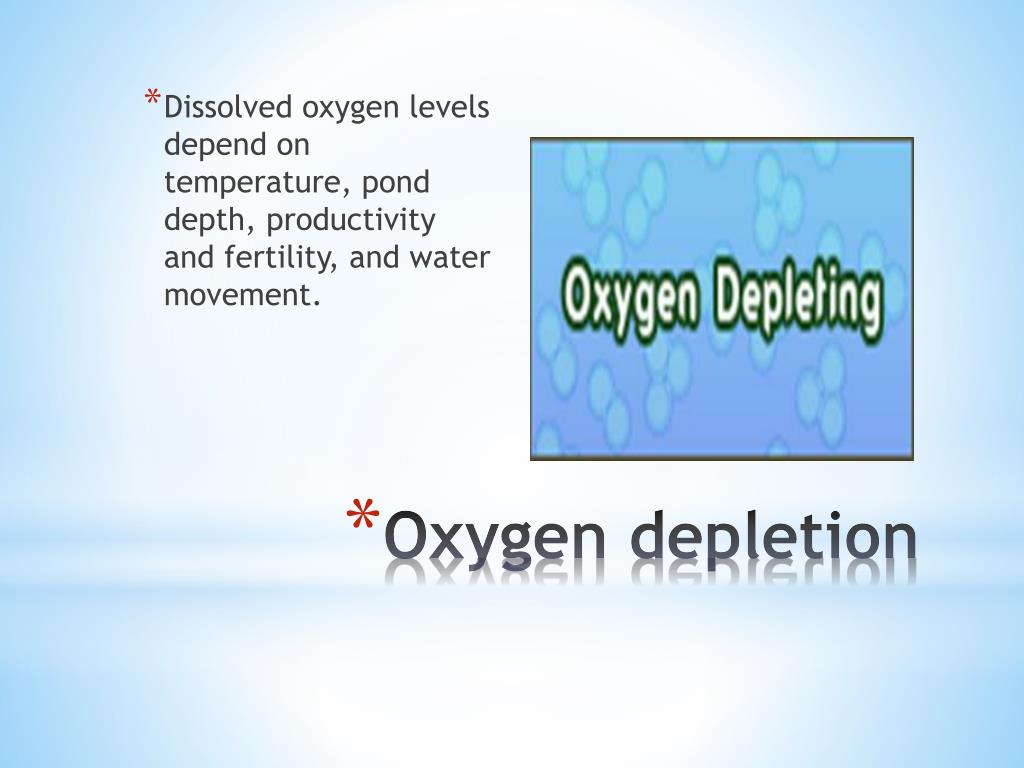 *Dissolved oxygen levels depend on temperature, pond depth, productivity and fertility, and water movement.

Oxygen Depleting

*Oxygen depletion